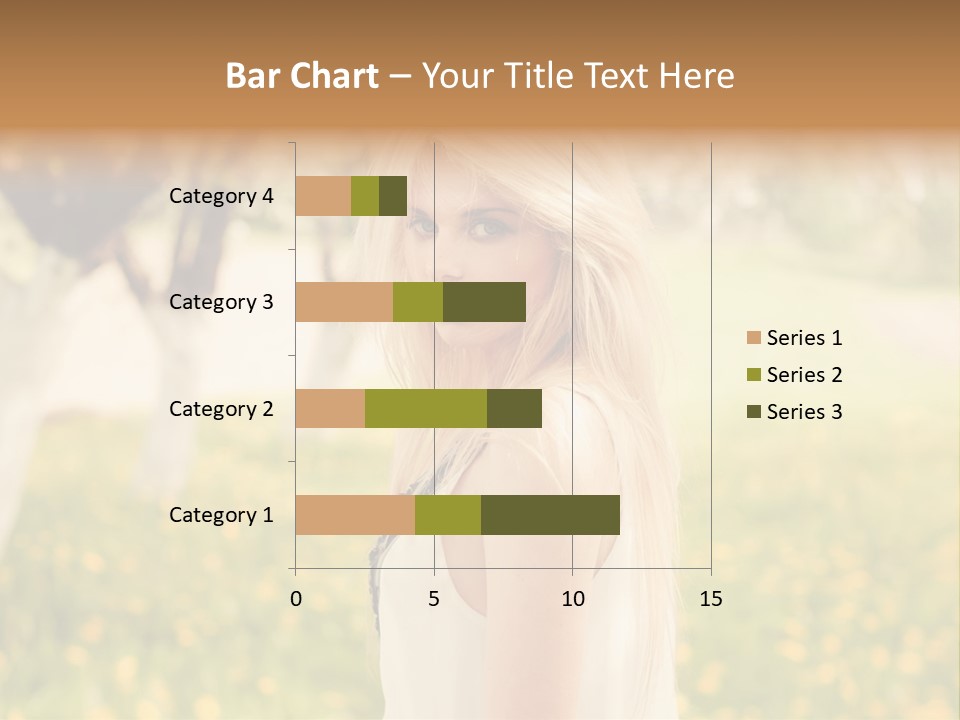 Bar Chart – Your Title Text Here

Category 4
Category 3
Category 2
Category 1

0
5
10
15

Series 1
Series 2
Series 3